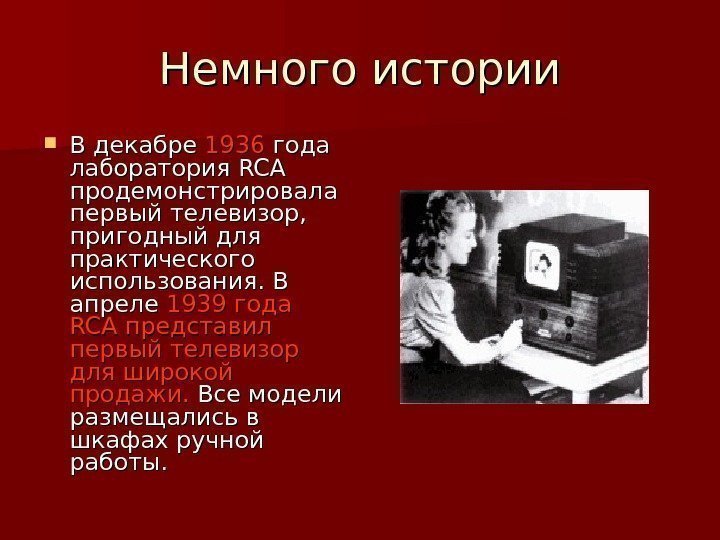 Немного истории

В декабре 1936 года лаборатория RCA продемонстрировала первый телевизор, пригодный для практического использования. В апреле 1939 года RCA представил первый телевизор для широкой продажи. Все модели размещались в шкафах ручной работы.